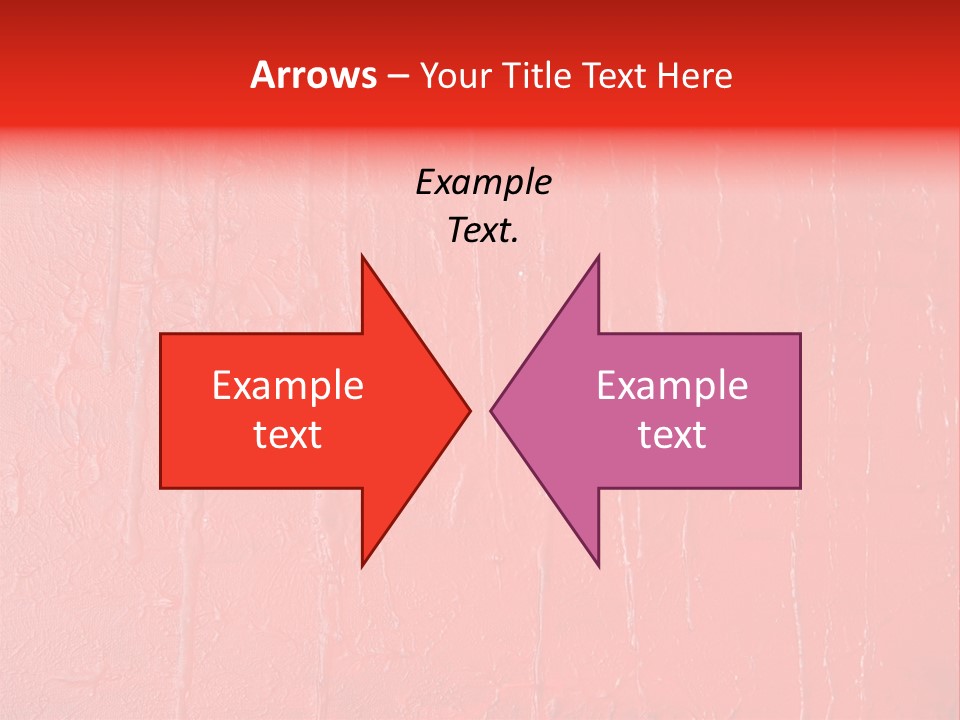 Arrows – Your Title Text Here

Example Text.

Example text

Example text